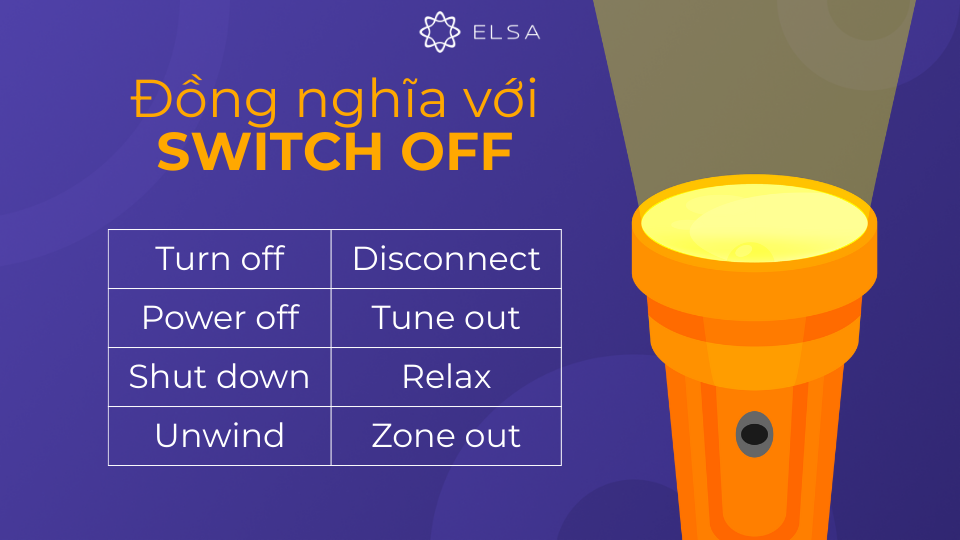 ELSA

Đồng nghĩa với
SWITCH OFF

| Turn off | Disconnect |
|---|---|
| Power off | Tune out |
| Shut down | Relax |
| Unwind | Zone out |